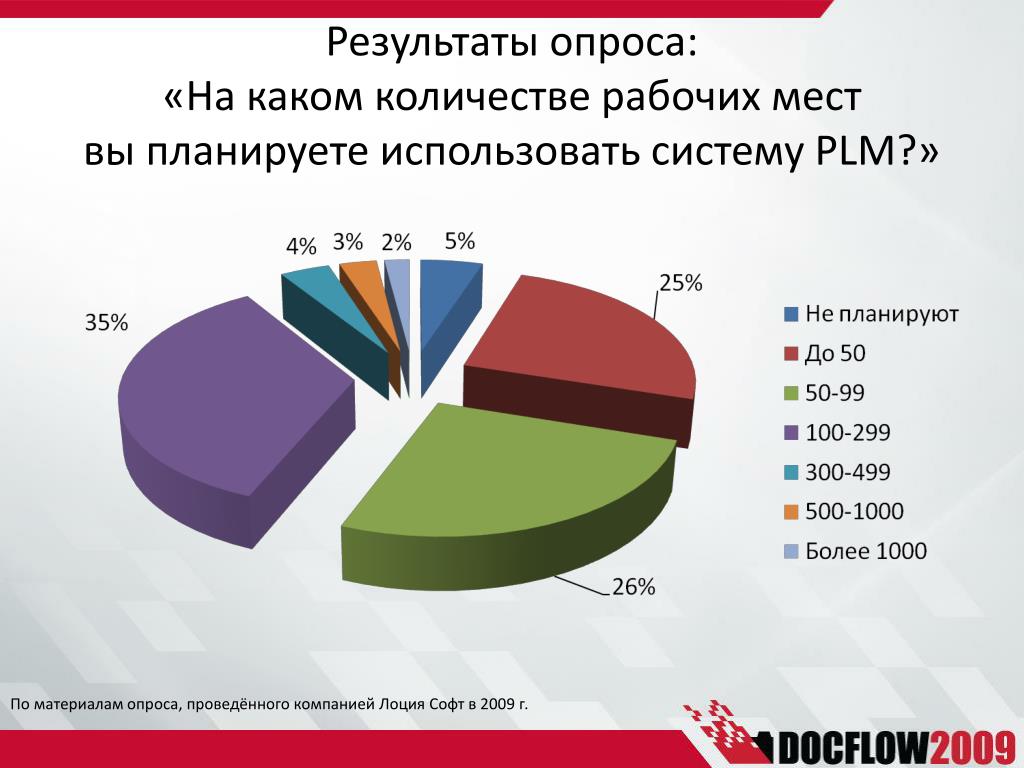 Результаты опроса:
«На каком количестве рабочих мест вы планируете использовать систему PLM?»

4% 3% 2% 5%
25%
35%
26%

Не планируют
До 50
50-99
100-299
300-499
500-1000
Более 1000

По материалам опроса, проведённого компанией Лоция Софт в 2009 г.

DOCFLOW2009